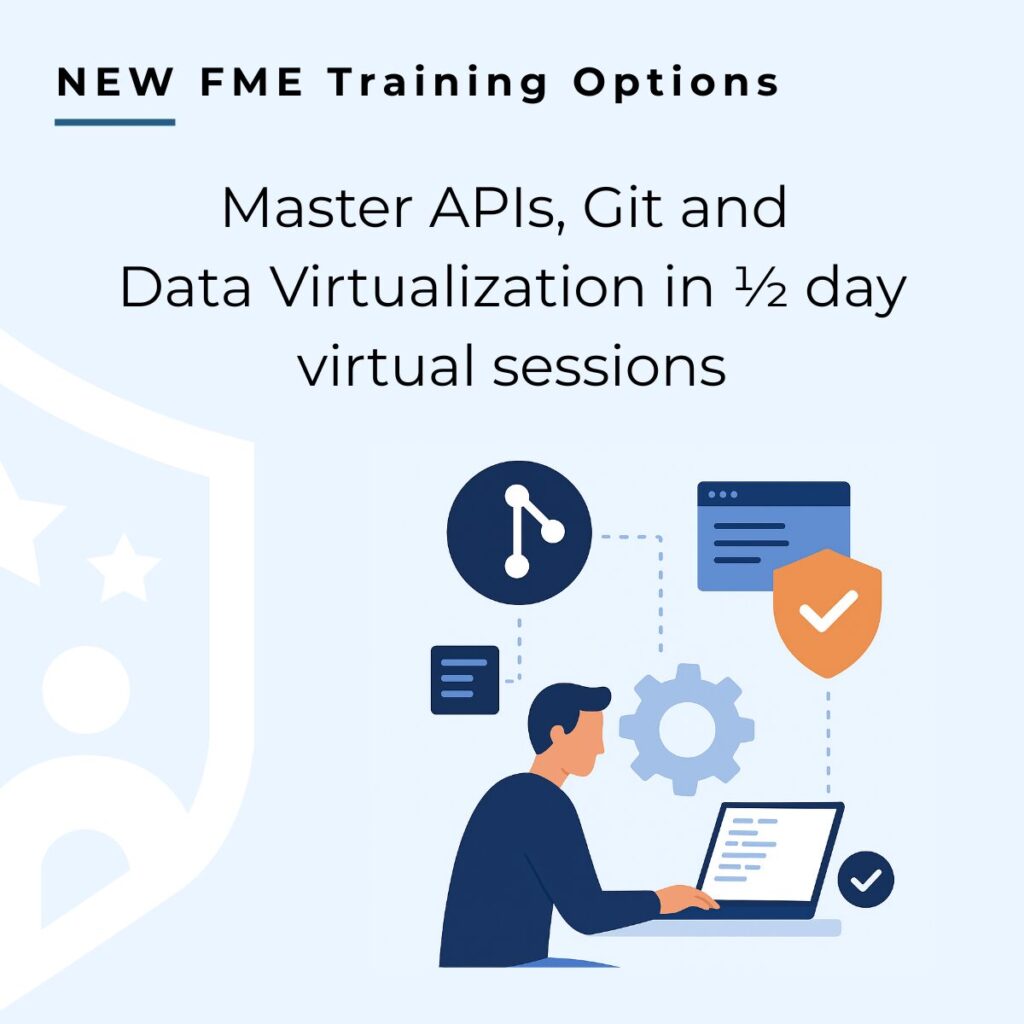 NEW FME Training Options

Master APIs, Git and Data Virtualization in ½ day virtual sessions